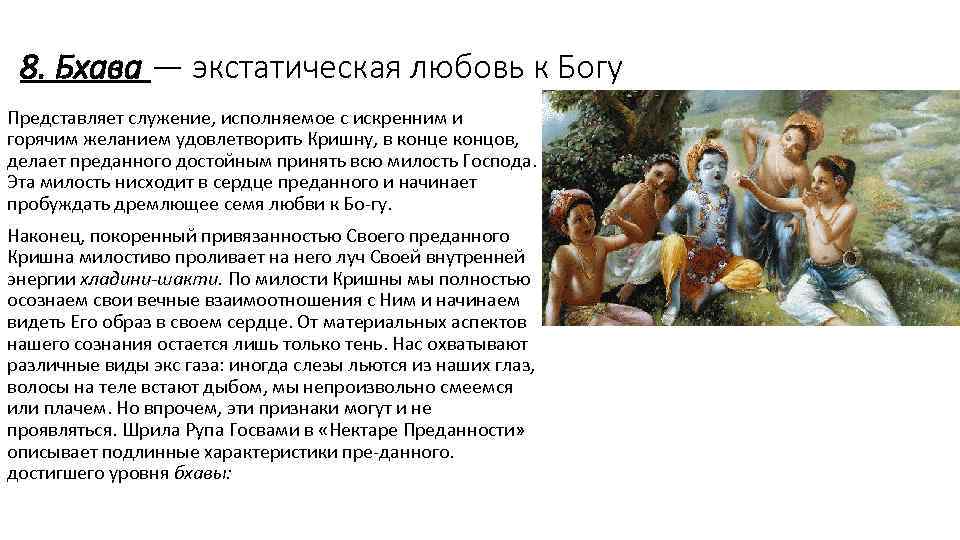 8. Бхава — экстатическая любовь к Богу

Представляет служение, исполняемое с искренним и горячим желанием удовлетворить Кришну, в конце концов, делает преданного достойным принять всю милость Господа. Эта милость нисходит в сердце преданного и начинает пробуждать дремлющее семя любви к Бо-гу.

Наконец, покоренный привязанностью Своего преданного Кришна милостиво проливает на него луч Своей внутренней энергии хладини-шакти. По милости Кришны мы полностью осознаем свои вечные взаимоотношения с Ним и начинаем видеть Его образ в своем сердце. От материальных аспектов нашего сознания остается лишь только тень. Нас охватывают различные виды экс газа: иногда слезы льются из наших глаз, волосы на теле встают дыбом, мы непроизвольно смеемся или плачем. Но впрочем, эти признаки могут и не проявляться. Шрила Рупа Госвами в «Нектаре Преданности» описывает подлинные характеристики пре-данного. достигшего уровня бхавы: